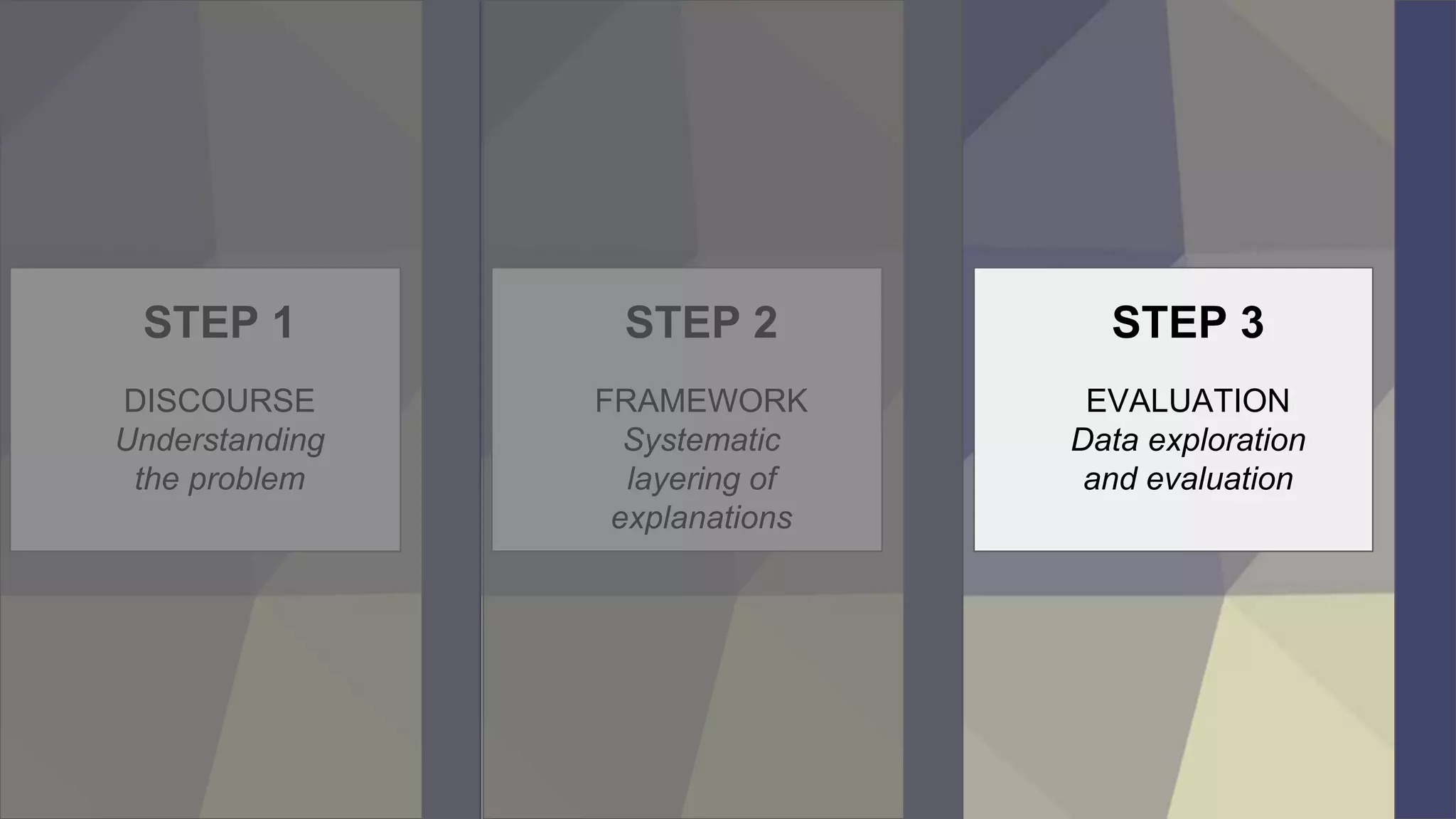 STEP 1

DISCOURSE
Understanding the problem

STEP 2

FRAMEWORK
Systematic layering of explanations

STEP 3

EVALUATION
Data exploration and evaluation